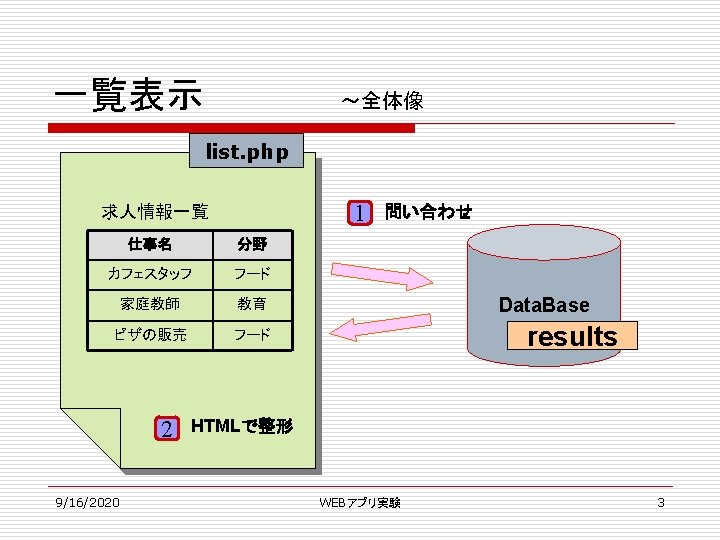 一覧表示 ～全体像

list.php

求人情報一覧

| 仕事名 | 分野 |
|---|---|
| カフェスタッフ | フード |
| 家庭教師 | 教育 |
| ピザの販売 | フード |

1 問い合わせ

DataBase

results

2 HTMLで整形

9/16/2020 WEBアプリ実験 3